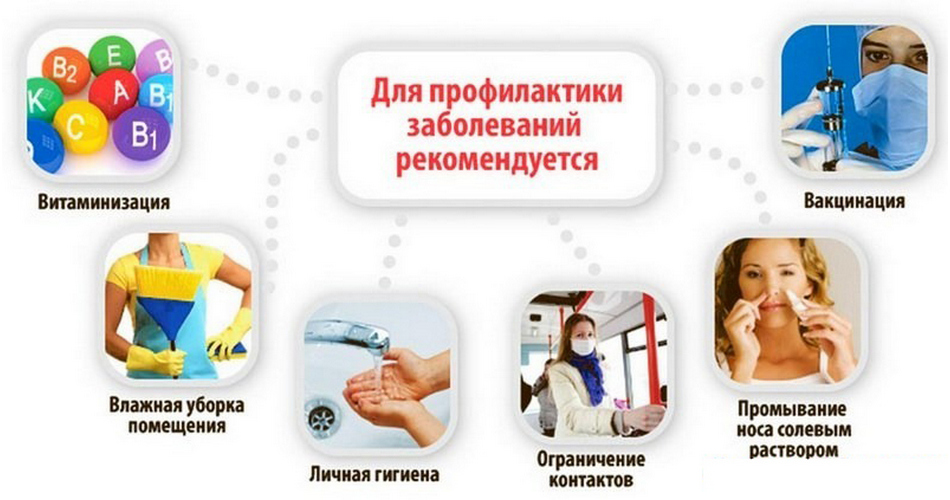 Для профилактики заболеваний рекомендуется

$B_2$ E B K A $B_1$ C $B_1$

Витаминизация

Вакцинация

Влажная уборка помещения

Личная гигиена

Ограничение контактов

Промывание носа солевым раствором